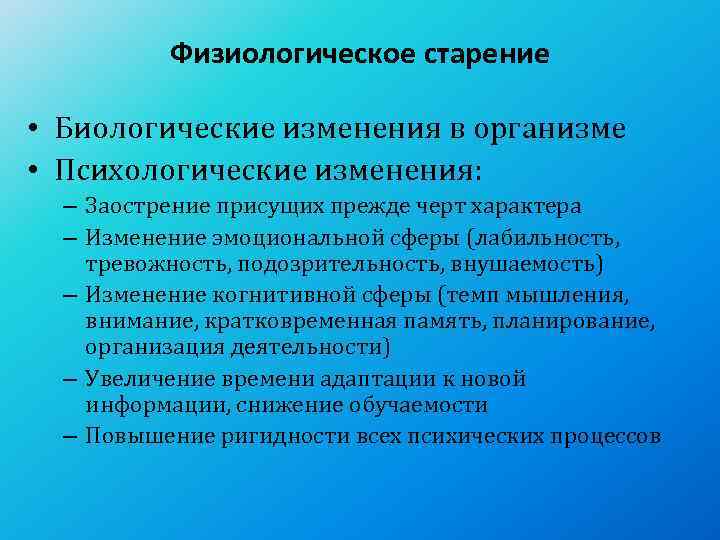 Физиологическое старение

• Биологические изменения в организме
• Психологические изменения:
– Заострение присущих прежде черт характера
– Изменение эмоциональной сферы (лабильность, тревожность, подозрительность, внушаемость)
– Изменение когнитивной сферы (темп мышления, внимание, кратковременная память, планирование, организация деятельности)
– Увеличение времени адаптации к новой информации, снижение обучаемости
– Повышение ригидности всех психических процессов